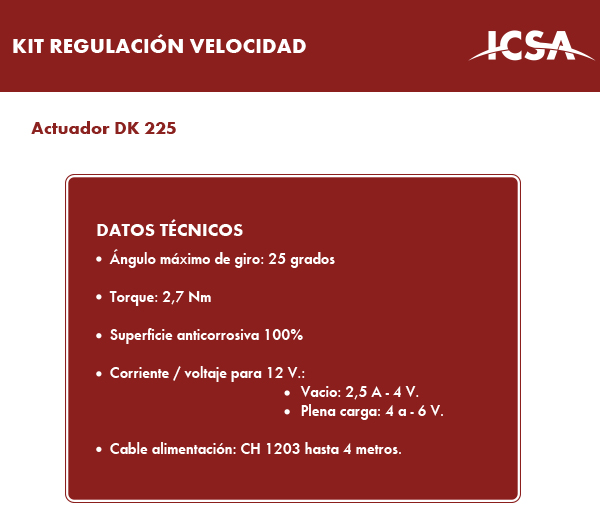 KIT REGULACIÓN VELOCIDAD

ICSA

Actuador DK 225

DATOS TÉCNICOS

• Ángulo máximo de giro: 25 grados

• Torque: 2,7 Nm

• Superficie anticorrosiva 100%

• Corriente / voltaje para 12 V.:
  • Vacio: 2,5 A - 4 V.
  • Plena carga: 4 a - 6 V.

• Cable alimentación: CH 1203 hasta 4 metros.